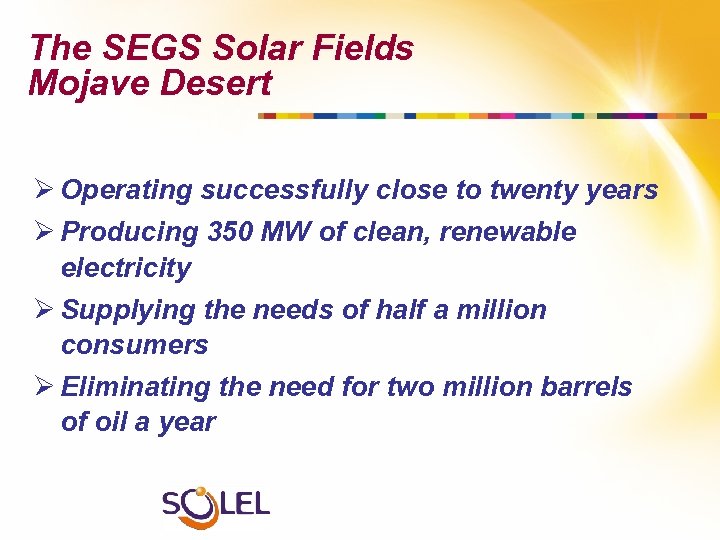 The SEGS Solar Fields
Mojave Desert

➢ Operating successfully close to twenty years
➢ Producing 350 MW of clean, renewable electricity
➢ Supplying the needs of half a million consumers
➢ Eliminating the need for two million barrels of oil a year

SOLEL